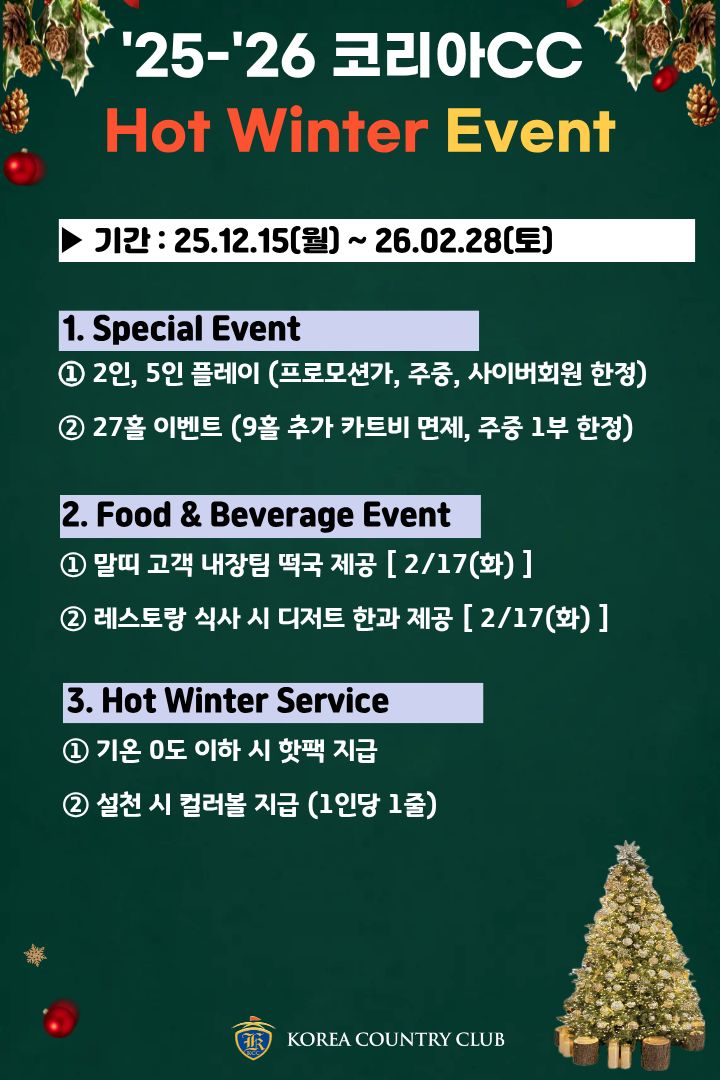 '25-'26 코리아CC
Hot Winter Event

▶ 기간 : 25.12.15(월) ~ 26.02.28(토)

1. Special Event
① 2인, 5인 플레이 (프로모션가, 주중, 사이버회원 한정)
② 27홀 이벤트 (9홀 추가 카트비 면제, 주중 1부 한정)

2. Food & Beverage Event
① 말띠 고객 내장팀 떡국 제공 [ 2/17(화) ]
② 레스토랑 식사 시 디저트 한과 제공 [ 2/17(화) ]

3. Hot Winter Service
① 기온 0도 이하 시 핫팩 지급
② 설천 시 컬러볼 지급 (1인당 1줄)

KOREA COUNTRY CLUB